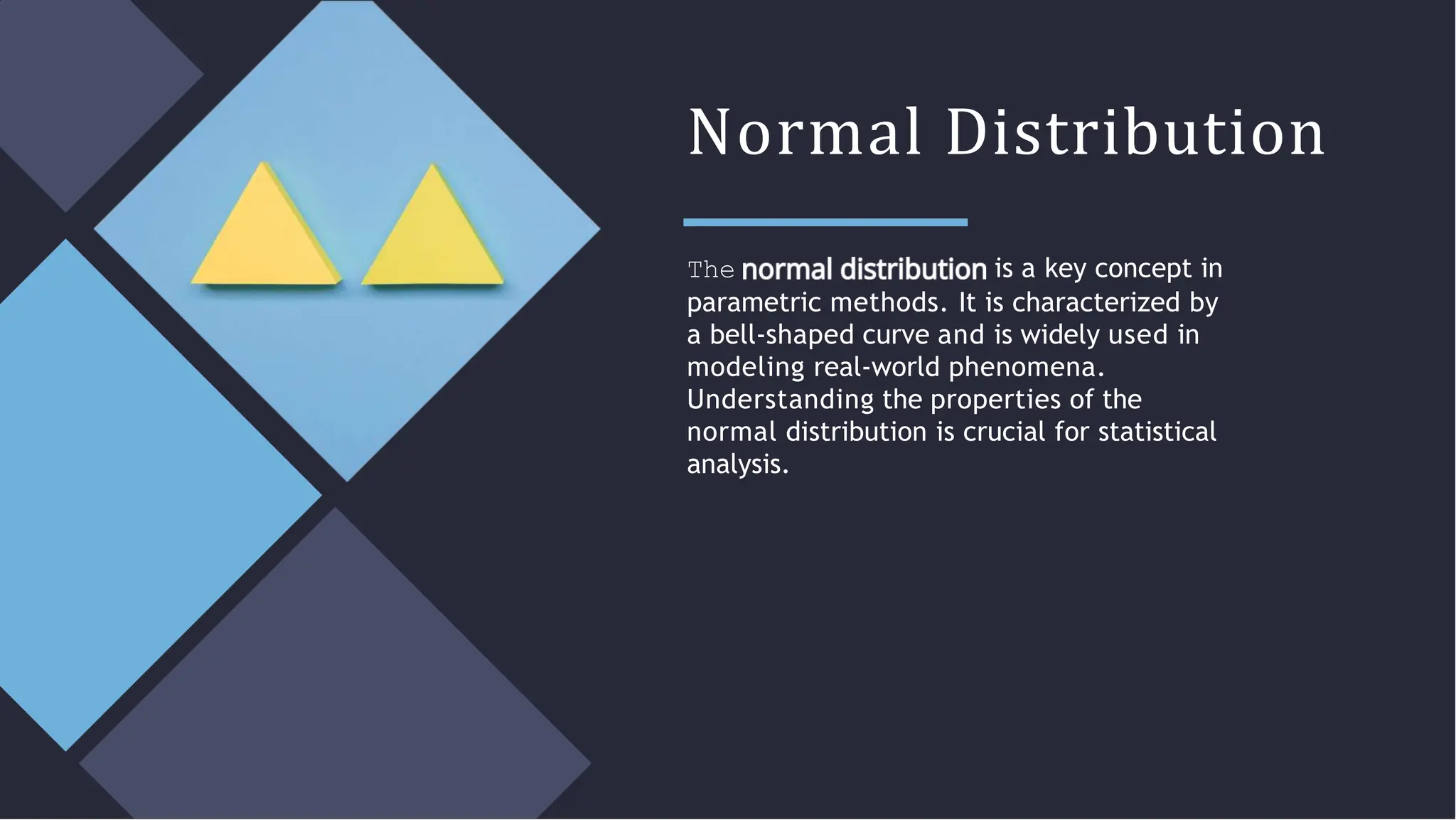 Normal Distribution

The normal distribution is a key concept in parametric methods. It is characterized by a bell-shaped curve and is widely used in modeling real-world phenomena. Understanding the properties of the normal distribution is crucial for statistical analysis.